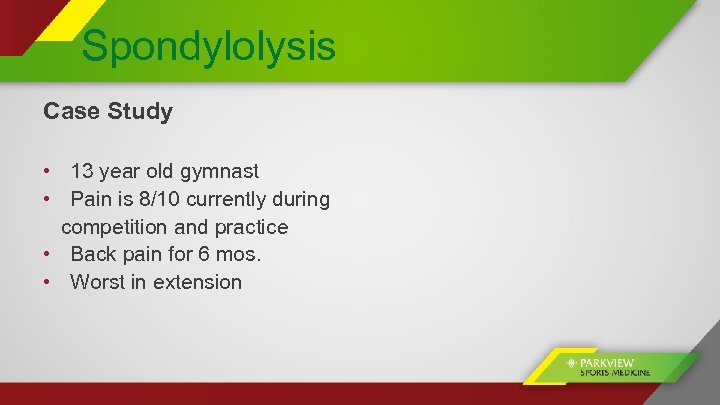 Spondylolysis

Case Study

• 13 year old gymnast
• Pain is 8/10 currently during competition and practice
• Back pain for 6 mos.
• Worst in extension

PARKVIEW
SPORTS MEDICINE